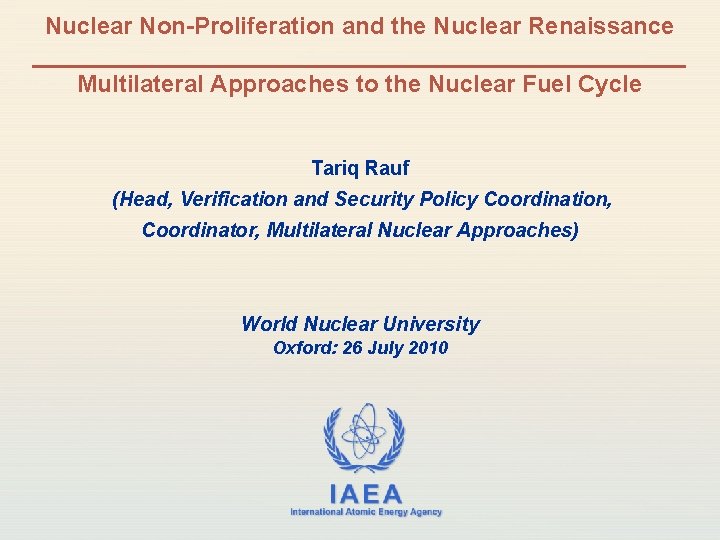 Nuclear Non-Proliferation and the Nuclear Renaissance

Multilateral Approaches to the Nuclear Fuel Cycle

Tariq Rauf

(Head, Verification and Security Policy Coordination, Coordinator, Multilateral Nuclear Approaches)

World Nuclear University

Oxford: 26 July 2010

IAEA

International Atomic Energy Agency